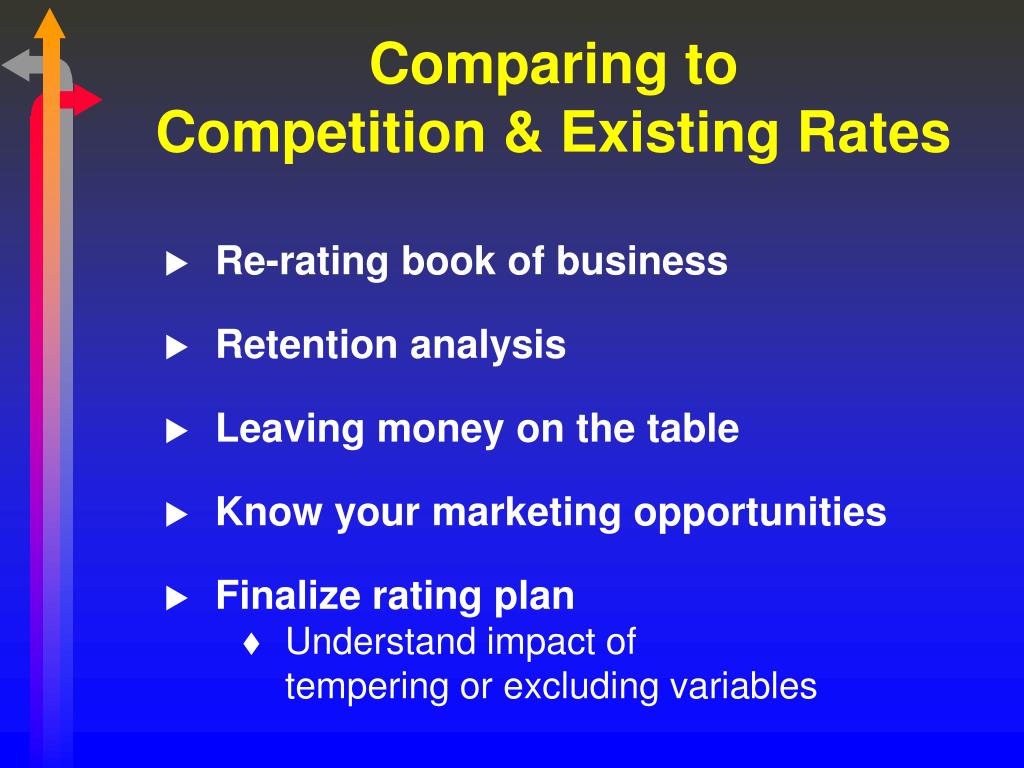 Comparing to
Competition & Existing Rates

▶ Re-rating book of business

▶ Retention analysis

▶ Leaving money on the table

▶ Know your marketing opportunities

▶ Finalize rating plan
♦ Understand impact of tempering or excluding variables